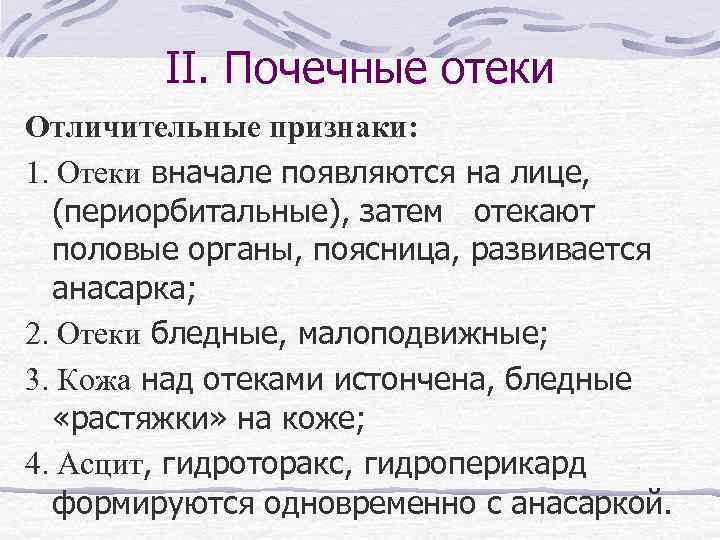 II. Почечные отеки

Отличительные признаки:

1. Отеки вначале появляются на лице, (периорбитальные), затем отекают половые органы, поясница, развивается анасарка;

2. Отеки бледные, малоподвижные;

3. Кожа над отеками истончена, бледные «растяжки» на коже;

4. Асцит, гидроторакс, гидроперикард формируются одновременно с анасаркой.